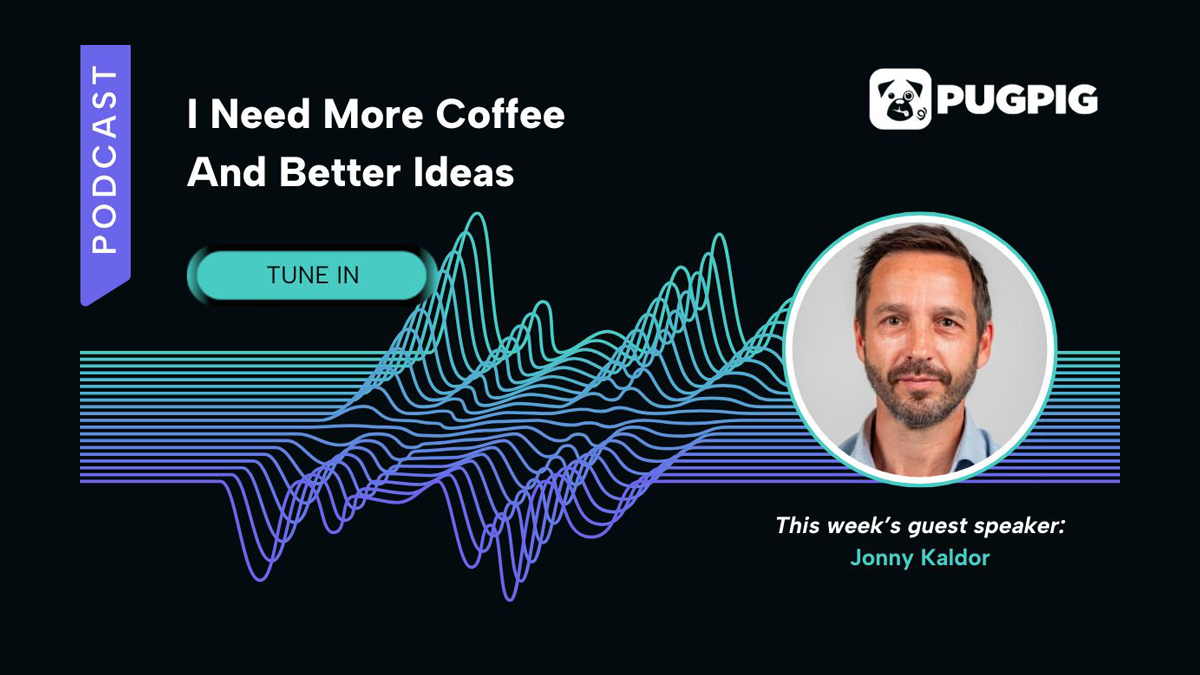 PODCAST

I Need More Coffee And Better Ideas

TUNE IN

PUGPIG

This week's guest speaker:
Jonny Kaldor